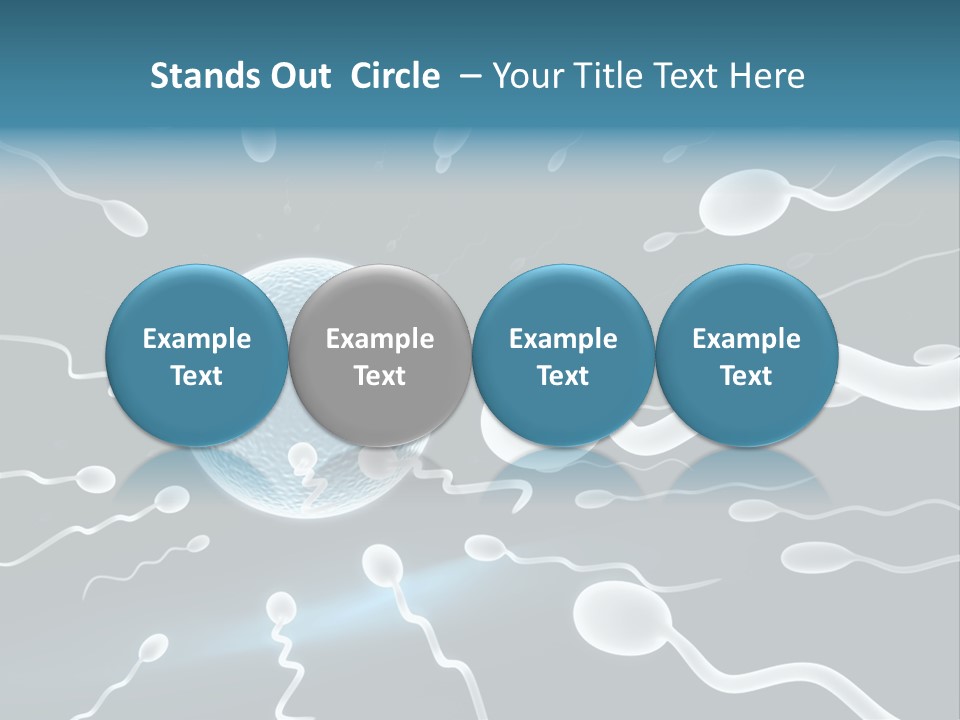 Stands Out Circle – Your Title Text Here

Example Text

Example Text

Example Text

Example Text